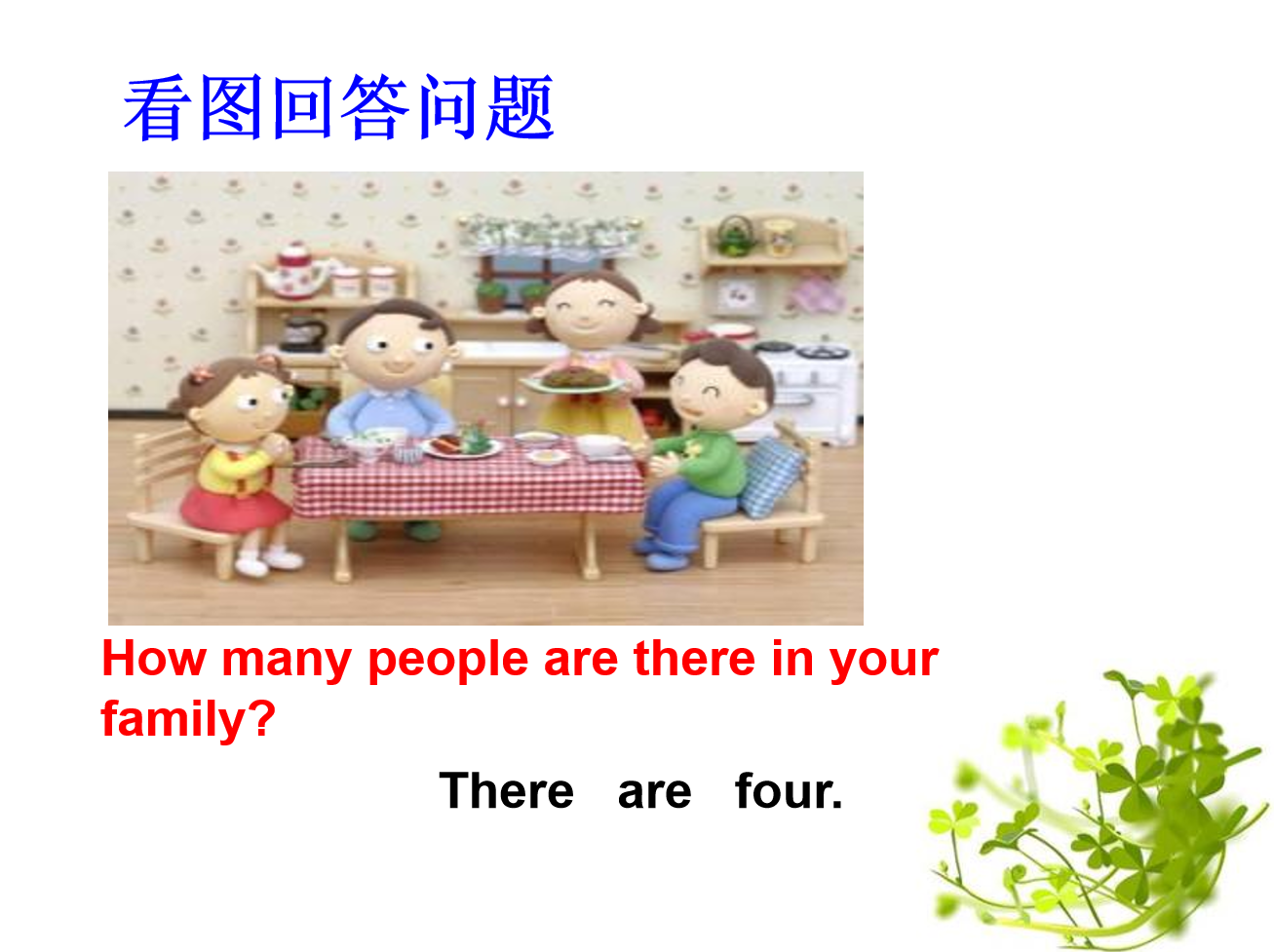 看图回答问题

How many people are there in your family?

There are four.